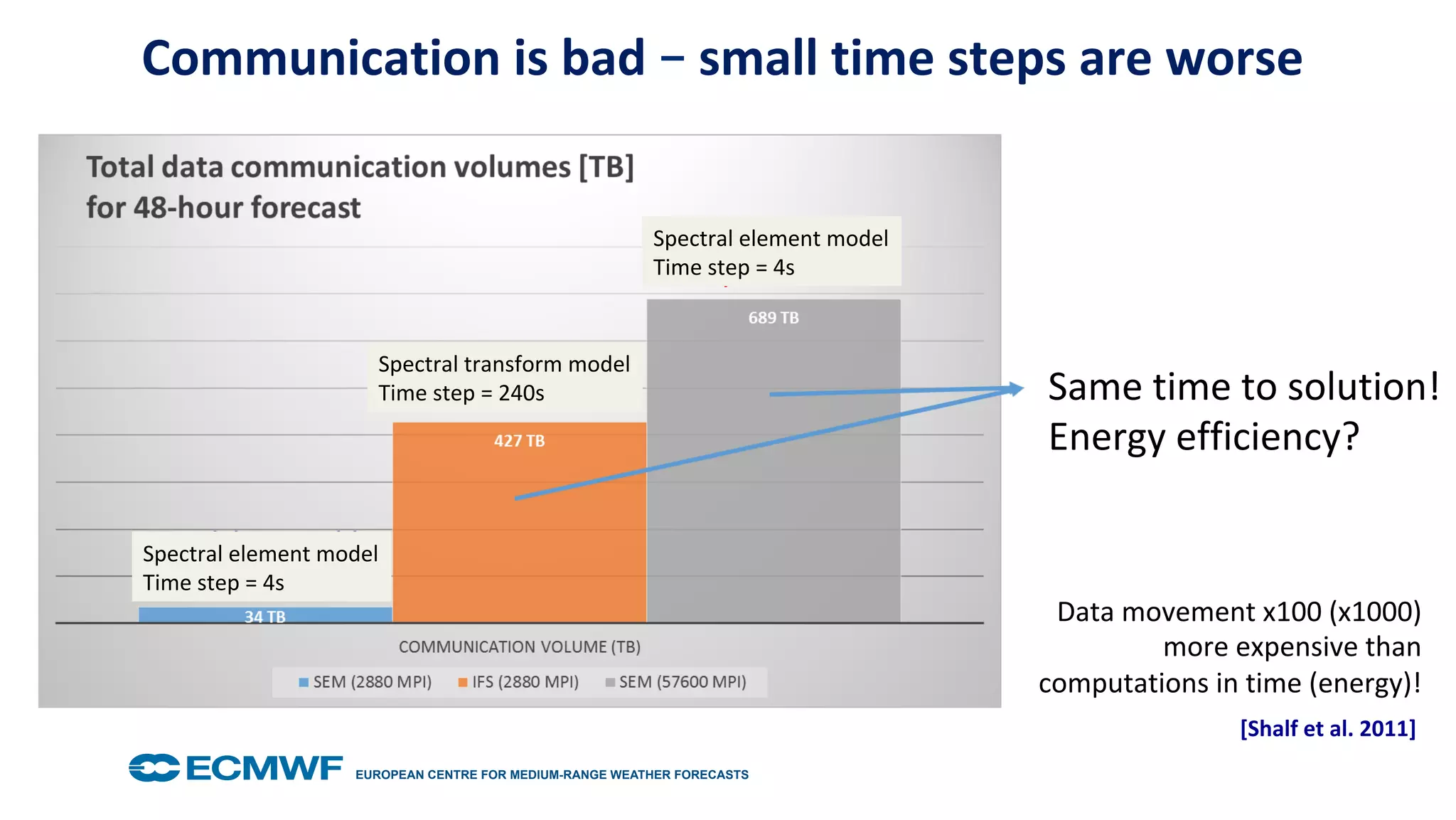 Communication is bad – small time steps are worse

Total data communication volumes [TB] for 48-hour forecast

Spectral element model
Time step = 4s

689 TB

Spectral transform model
Time step = 240s

427 TB

Spectral element model
Time step = 4s

34 TB

COMMUNICATION VOLUME (TB)

SEM (2880 MPI) IFS (2880 MPI) SEM (57600 MPI)

Same time to solution!
Energy efficiency?

Data movement x100 (x1000) more expensive than computations in time (energy)!

[Shalf et al. 2011]

ECMWF EUROPEAN CENTRE FOR MEDIUM-RANGE WEATHER FORECASTS